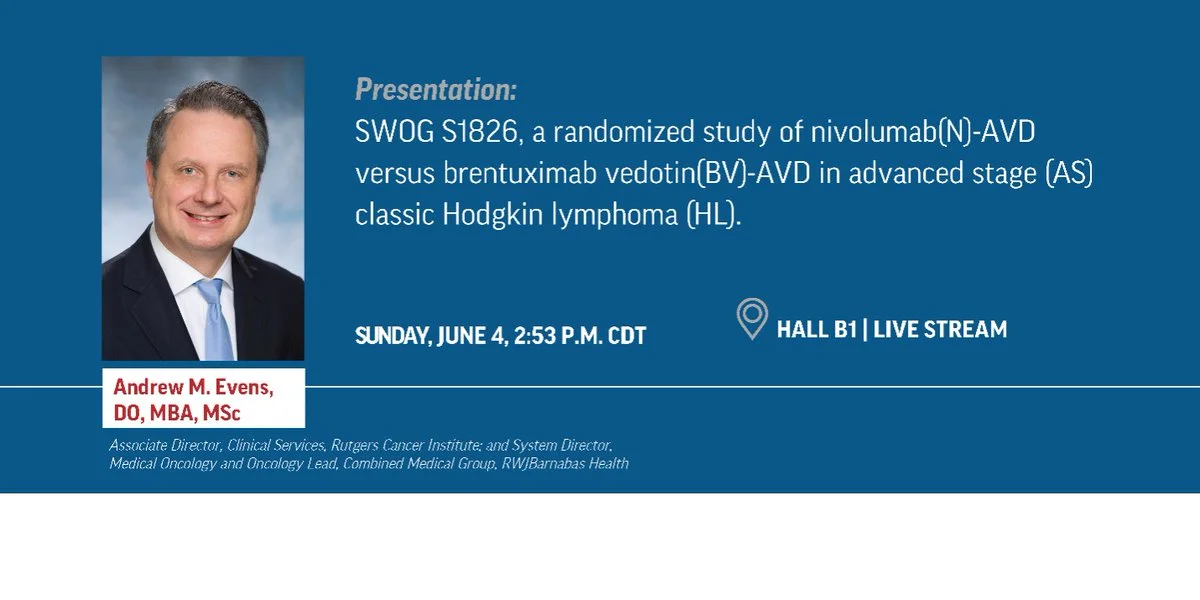 Presentation:
SWOG S1826, a randomized study of nivolumab(N)-AVD versus brentuximab vedotin(BV)-AVD in advanced stage (AS) classic Hodgkin lymphoma (HL).

SUNDAY, JUNE 4, 2:53 P.M. CDT

HALL B1 | LIVE STREAM

Andrew M. Evens, DO, MBA, MSc

Associate Director, Clinical Services, Rutgers Cancer Institute; and System Director, Medical Oncology and Oncology Lead, Combined Medical Group, RWJBarnabas Health